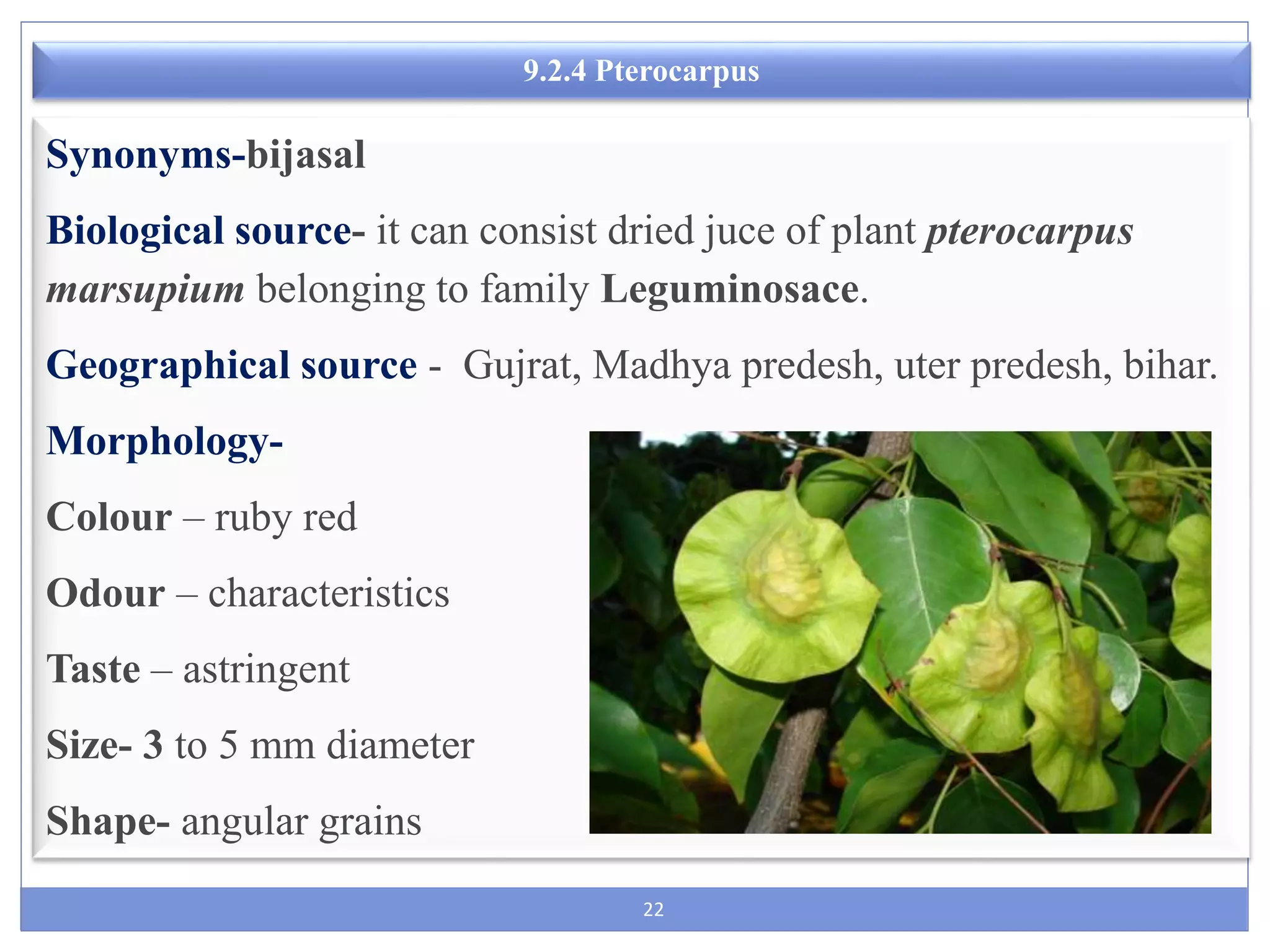 9.2.4 Pterocarpus

Synonyms-bijasal

Biological source- it can consist dried juce of plant pterocarpus marsupium belonging to family Leguminosace.

Geographical source - Gujrat, Madhya predesh, uter predesh, bihar.

Morphology-

Colour – ruby red

Odour – characteristics

Taste – astringent

Size- 3 to 5 mm diameter

Shape- angular grains

22